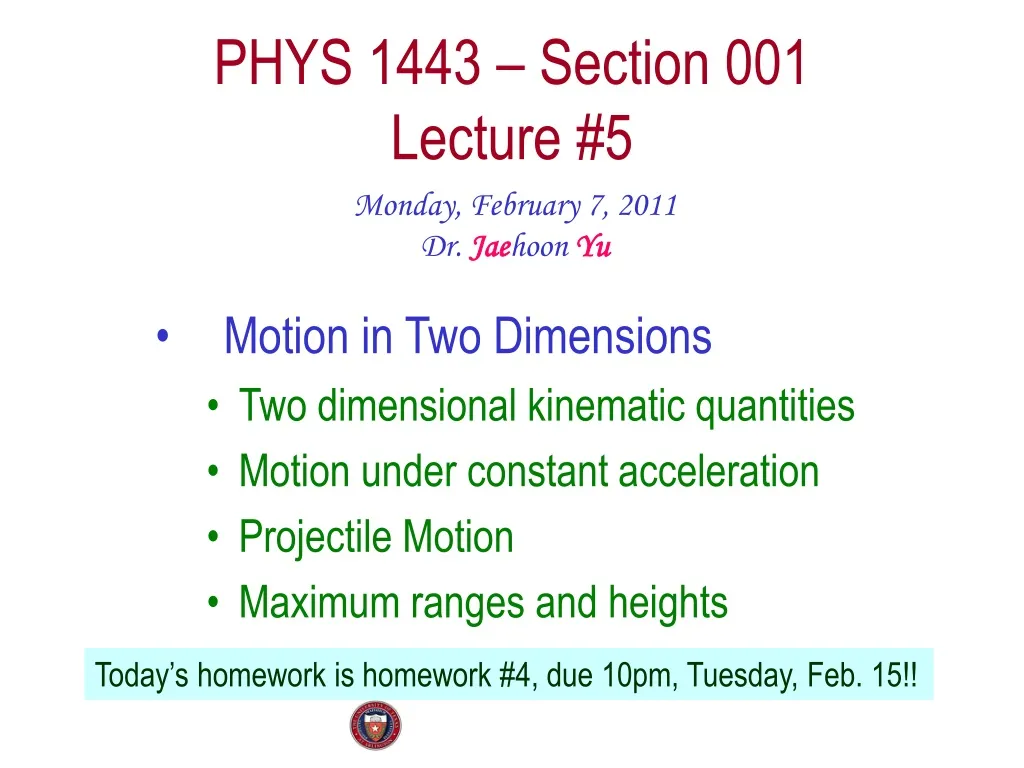 PHYS 1443 – Section 001
Lecture #5

Monday, February 7, 2011
Dr. Jaehoon Yu

• Motion in Two Dimensions
• Two dimensional kinematic quantities
• Motion under constant acceleration
• Projectile Motion
• Maximum ranges and heights

Today's homework is homework #4, due 10pm, Tuesday, Feb. 15!!